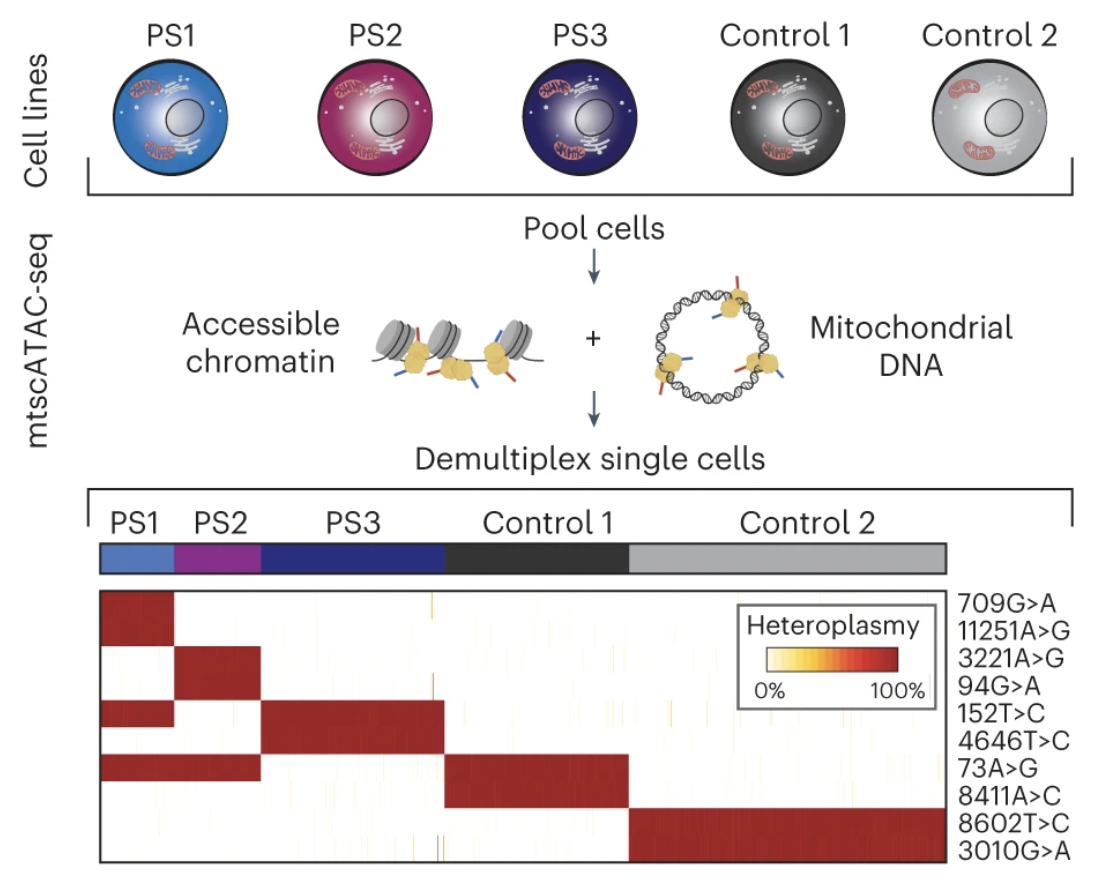 Cell lines

PS1 PS2 PS3 Control 1 Control 2

mtscATAC-seq

Pool cells

Accessible chromatin + Mitochondrial DNA

Demultiplex single cells

PS1 PS2 PS3 Control 1 Control 2

Heteroplasmy
0% 100%

709G>A
11251A>G
3221A>G
94G>A
152T>C
4646T>C
73A>G
8411A>C
8602T>C
3010G>A